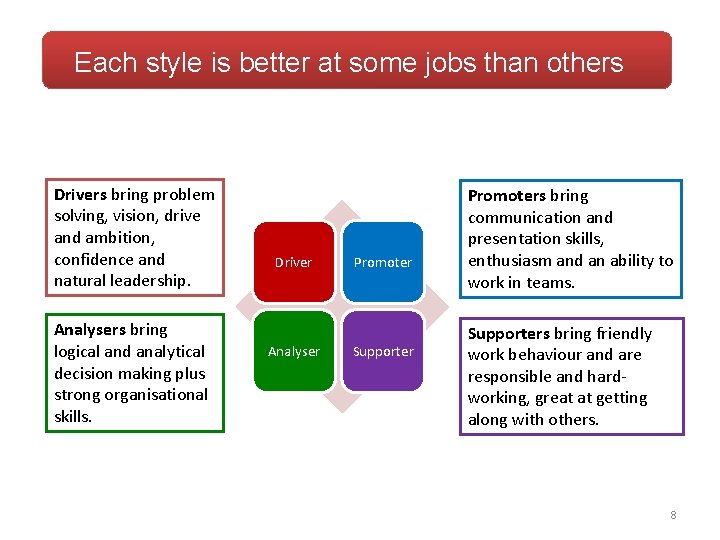 Each style is better at some jobs than others

Drivers bring problem solving, vision, drive and ambition, confidence and natural leadership.

Analysers bring logical and analytical decision making plus strong organisational skills.

Driver

Promoter

Analyser

Supporter

Promoters bring communication and presentation skills, enthusiasm and an ability to work in teams.

Supporters bring friendly work behaviour and are responsible and hard-working, great at getting along with others.

8